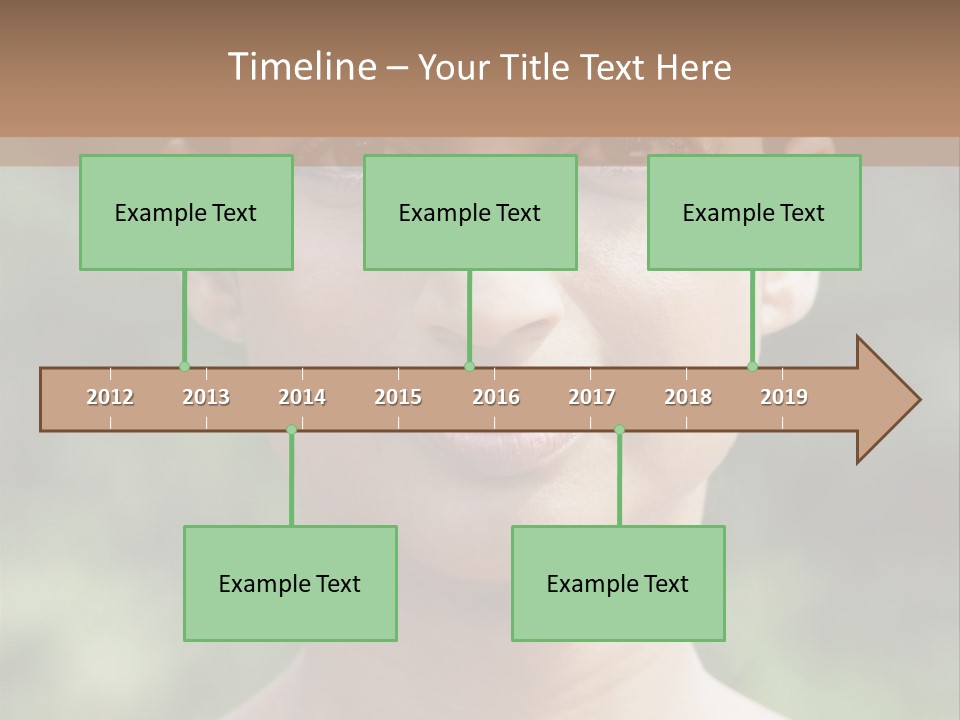 Timeline – Your Title Text Here

Example Text

Example Text

Example Text

2012 2013 2014 2015 2016 2017 2018 2019

Example Text

Example Text